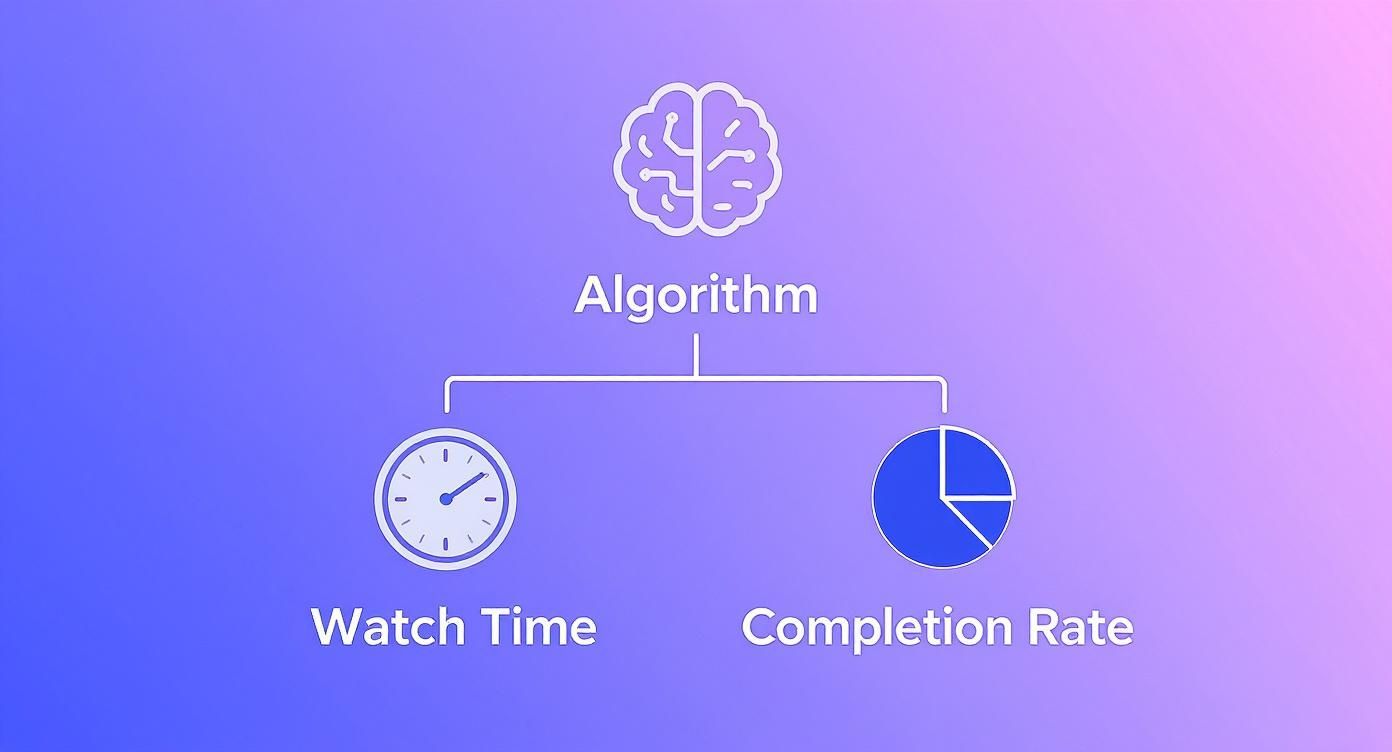 Algorithm

Watch Time

Completion Rate